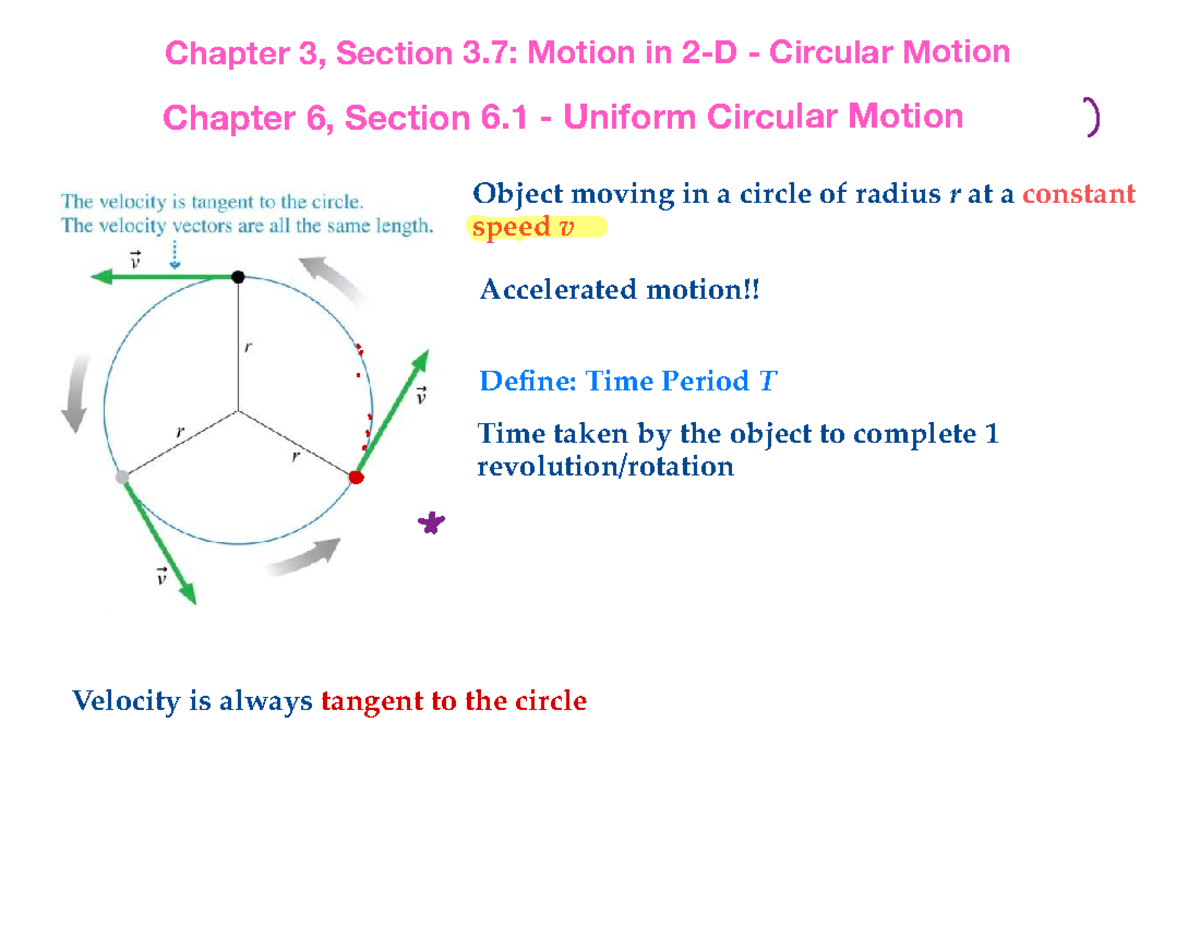 Chapter 3, Section 3.7: Motion in 2-D - Circular Motion

Chapter 6, Section 6.1 - Uniform Circular Motion

The velocity is tangent to the circle.
The velocity vectors are all the same length.

$\vec{v}$

$r$

$r$

$r$

$\vec{v}$

$\vec{v}$

Object moving in a circle of radius $r$ at a constant speed $v$

Accelerated motion!!

Define: Time Period $T$

Time taken by the object to complete 1 revolution/rotation

Velocity is always tangent to the circle